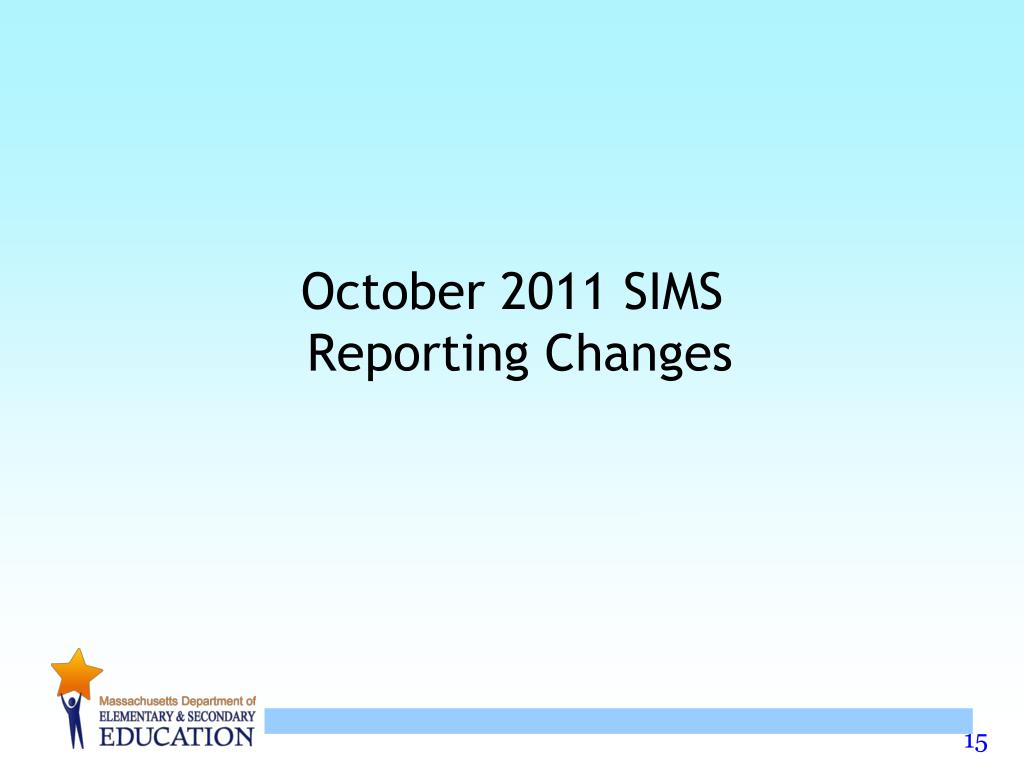 October 2011 SIMS Reporting Changes

Massachusetts Department of
ELEMENTARY & SECONDARY
EDUCATION

15